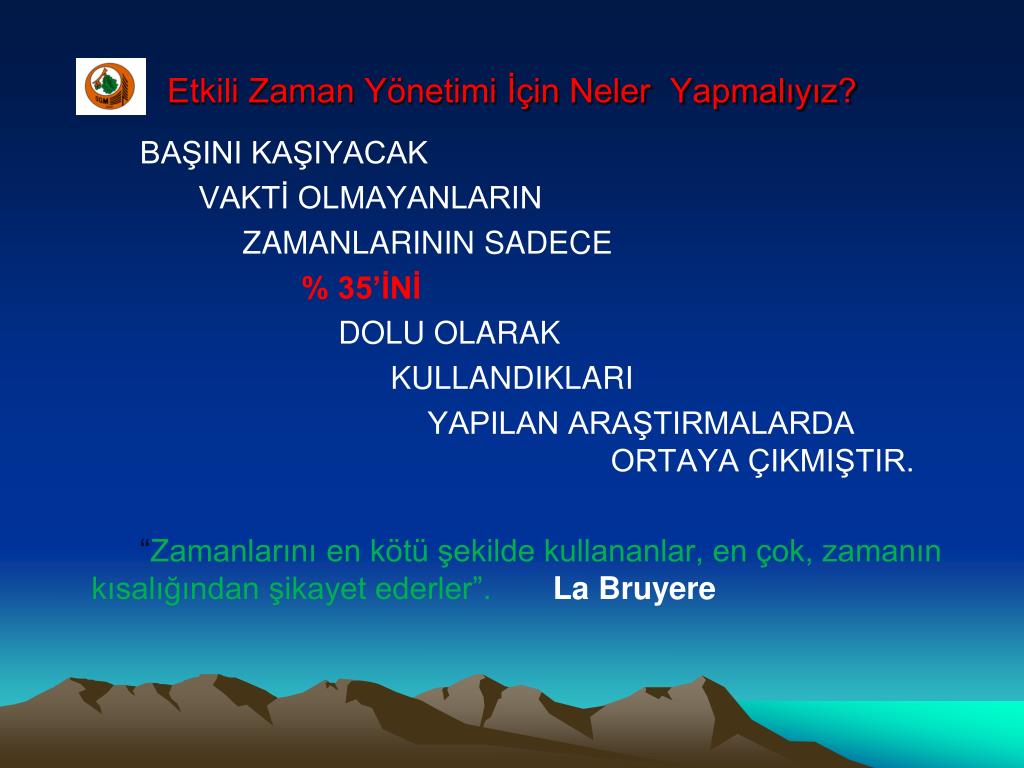 Etkili Zaman Yönetimi İçin Neler Yapmalıyız?

BAŞINI KAŞIYACAK
VAKTİ OLMAYANLARIN
ZAMANLARININ SADECE
% 35'İNİ
DOLU OLARAK
KULLANDIKLARI
YAPILAN ARAŞTIRMALARDA
ORTAYA ÇIKMIŞTIR.

"Zamanlarını en kötü şekilde kullananlar, en çok, zamanın kısalığından şikayet ederler". La Bruyere